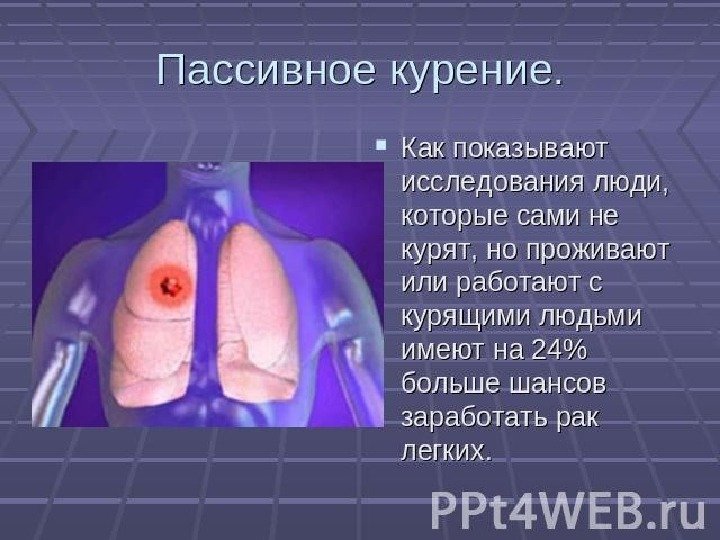 Пассивное курение.

Как показывают исследования люди, которые сами не курят, но проживают или работают с курящими людьми имеют на 24% больше шансов заработать рак легких.

PPt4WEB.ru